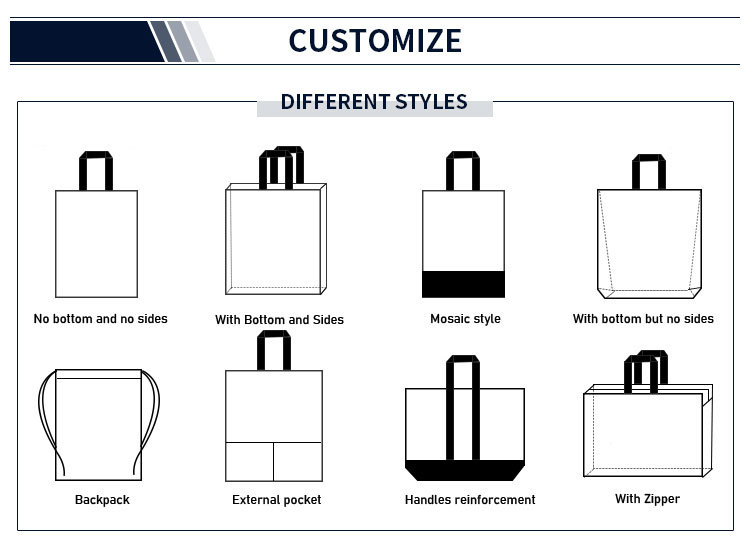 CUSTOMIZE

DIFFERENT STYLES

No bottom and no sides

With Bottom and Sides

Mosaic style

With bottom but no sides

Backpack

External pocket

Handles reinforcement

With Zipper